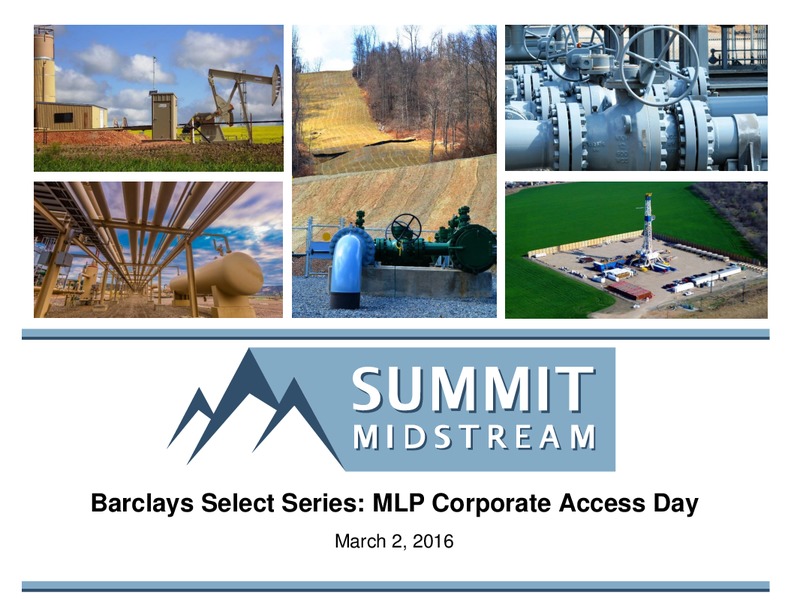 SUMMIT
MIDSTREAM

Barclays Select Series: MLP Corporate Access Day

March 2, 2016